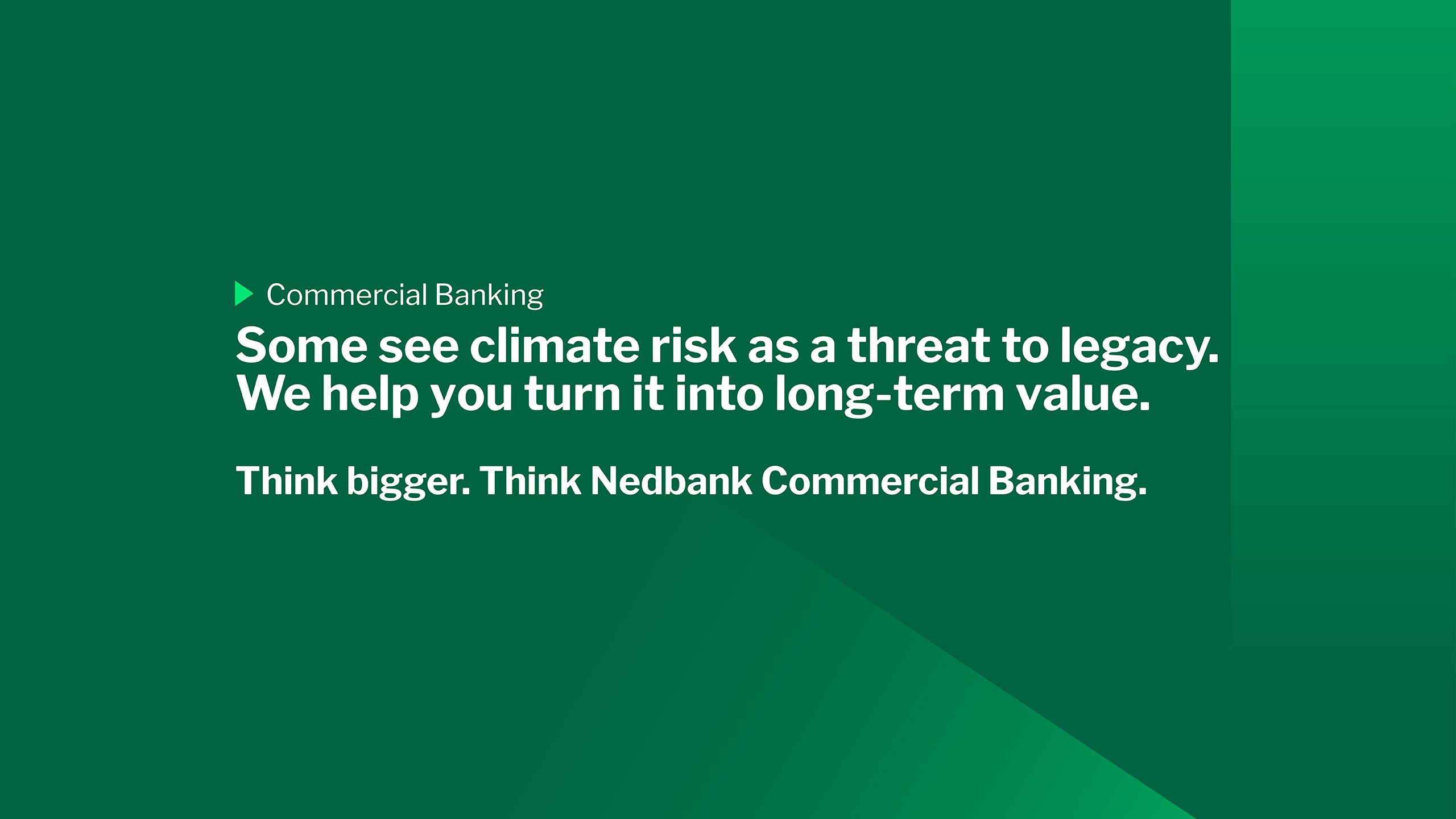 Commercial Banking

Some see climate risk as a threat to legacy. We help you turn it into long-term value.

Think bigger. Think Nedbank Commercial Banking.